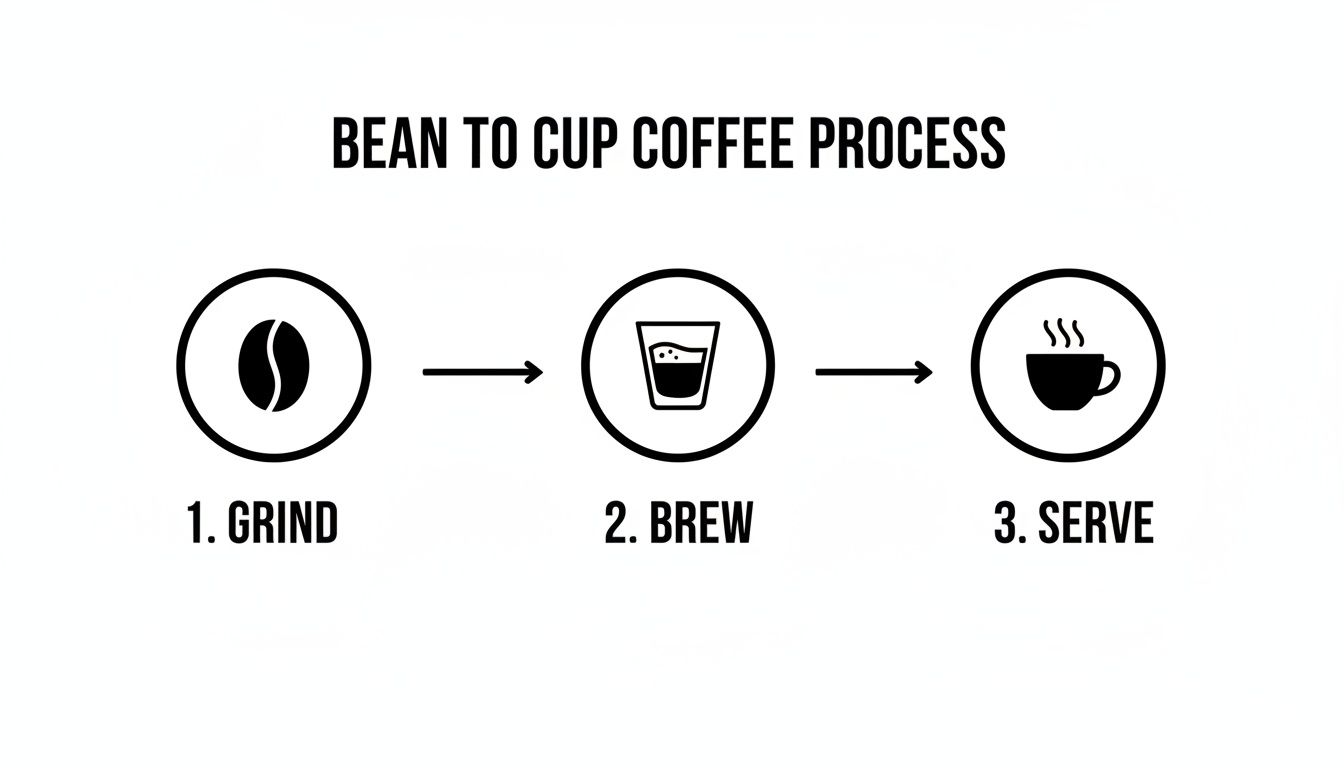 BEAN TO CUP COFFEE PROCESS

1. GRIND

2. BREW

3. SERVE